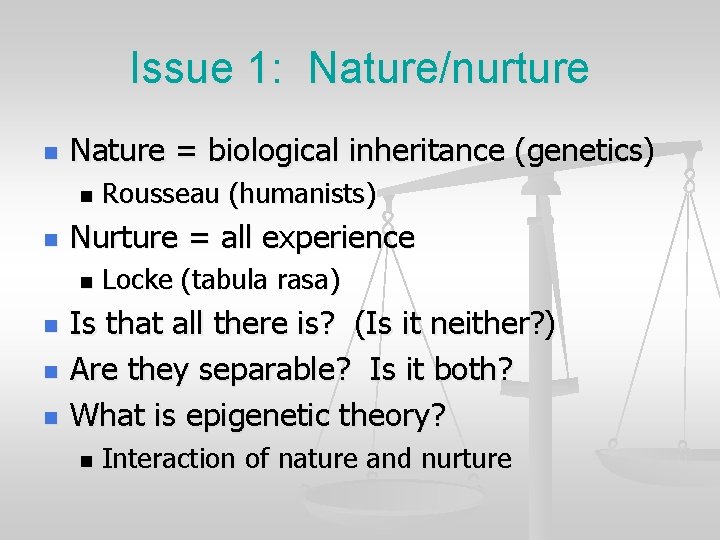 Issue 1: Nature/nurture

- Nature = biological inheritance (genetics)
  - Rousseau (humanists)
- Nurture = all experience
  - Locke (tabula rasa)
- Is that all there is? (Is it neither?)
- Are they separable? Is it both?
- What is epigenetic theory?
  - Interaction of nature and nurture